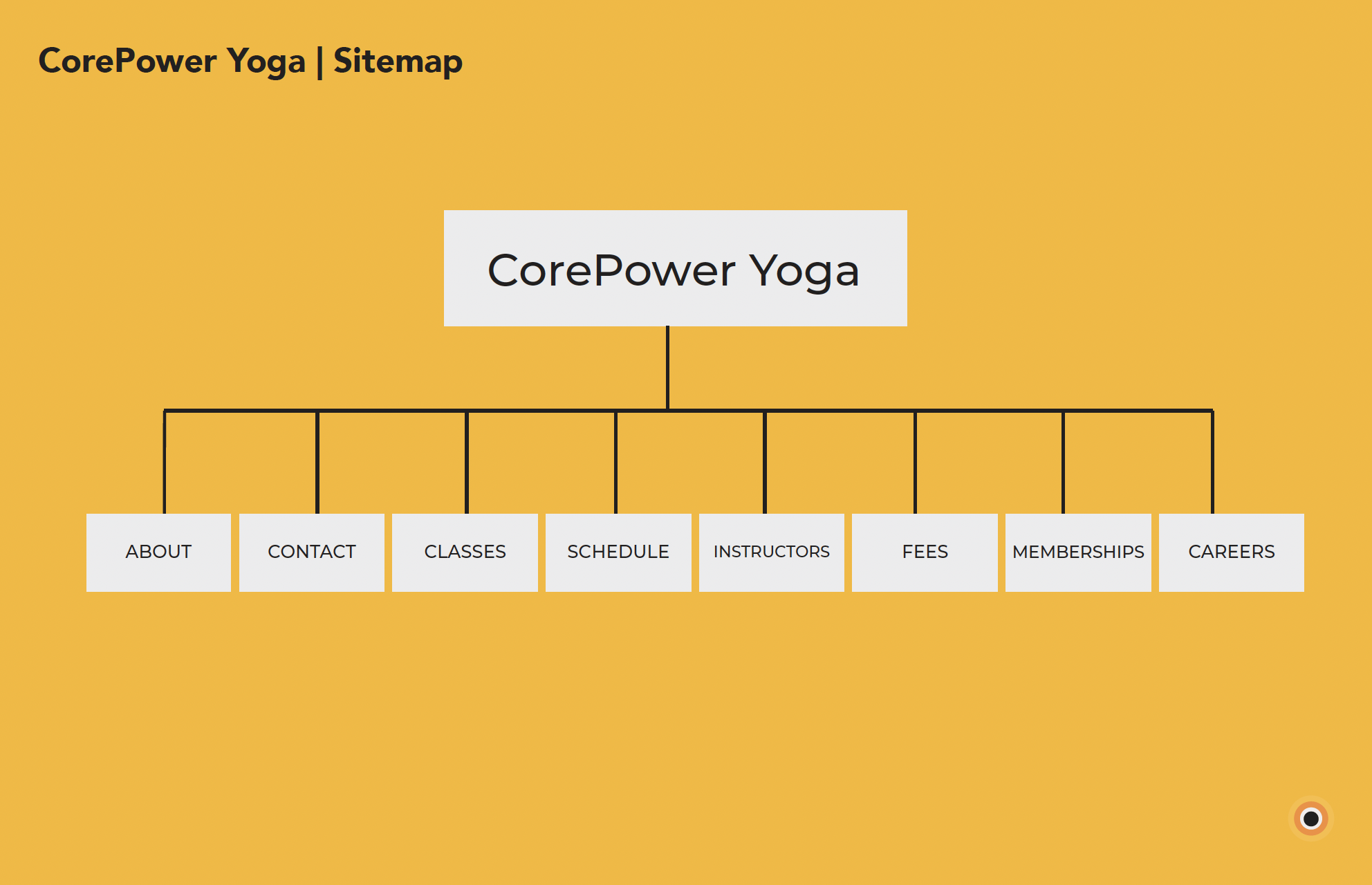 CorePower Yoga | Sitemap

CorePower Yoga

ABOUT

CONTACT

CLASSES

SCHEDULE

INSTRUCTORS

FEES

MEMBERSHIPS

CAREERS